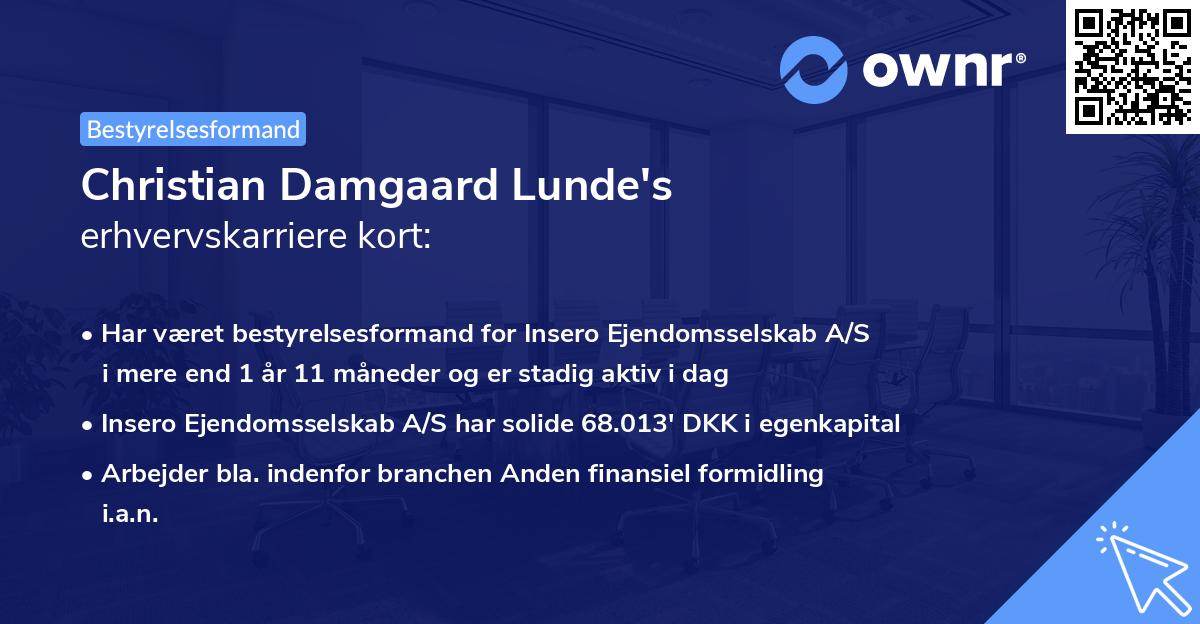 ownr®

Bestyrelsesformand

Christian Damgaard Lunde's
erhvervskarriere kort:

• Har været bestyrelsesformand for Insero Ejendomsselskab A/S i mere end 1 år 11 måneder og er stadig aktiv i dag

• Insero Ejendomsselskab A/S har solide 68.013' DKK i egenkapital

• Arbejder bla. indenfor branchen Anden finansiel formidling i.a.n.